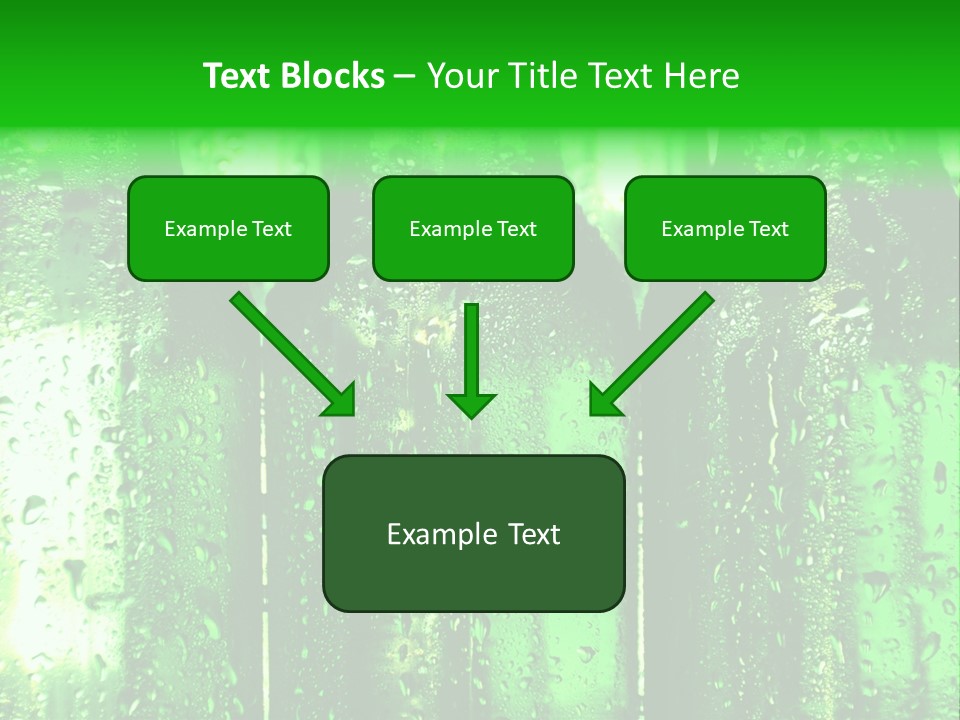 Text Blocks – Your Title Text Here

Example Text

Example Text

Example Text

Example Text